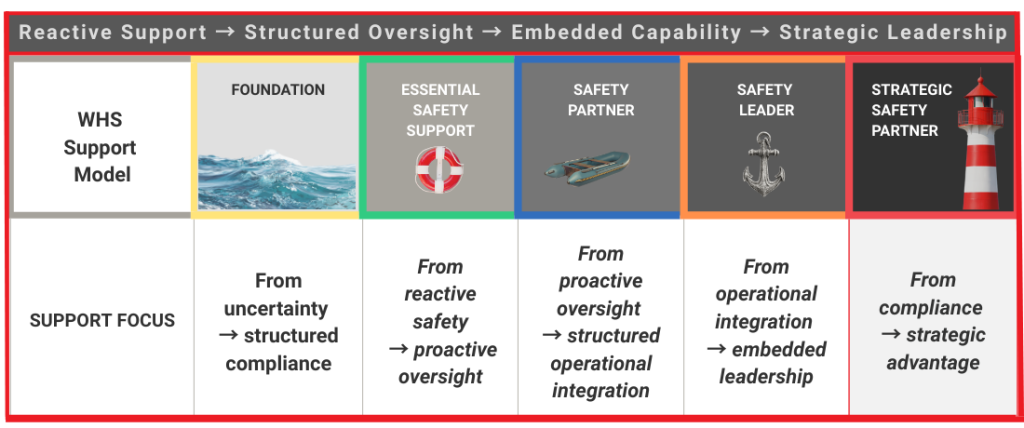 Reactive Support → Structured Oversight → Embedded Capability → Strategic Leadership

| WHS Support Model | FOUNDATION | ESSENTIAL SAFETY SUPPORT | SAFETY PARTNER | SAFETY LEADER | STRATEGIC SAFETY PARTNER |
|---|---|---|---|---|---|
| SUPPORT FOCUS | From uncertainty → structured compliance | From reactive safety → proactive oversight | From proactive oversight → structured operational integration | From operational integration → embedded leadership | From compliance → strategic advantage |